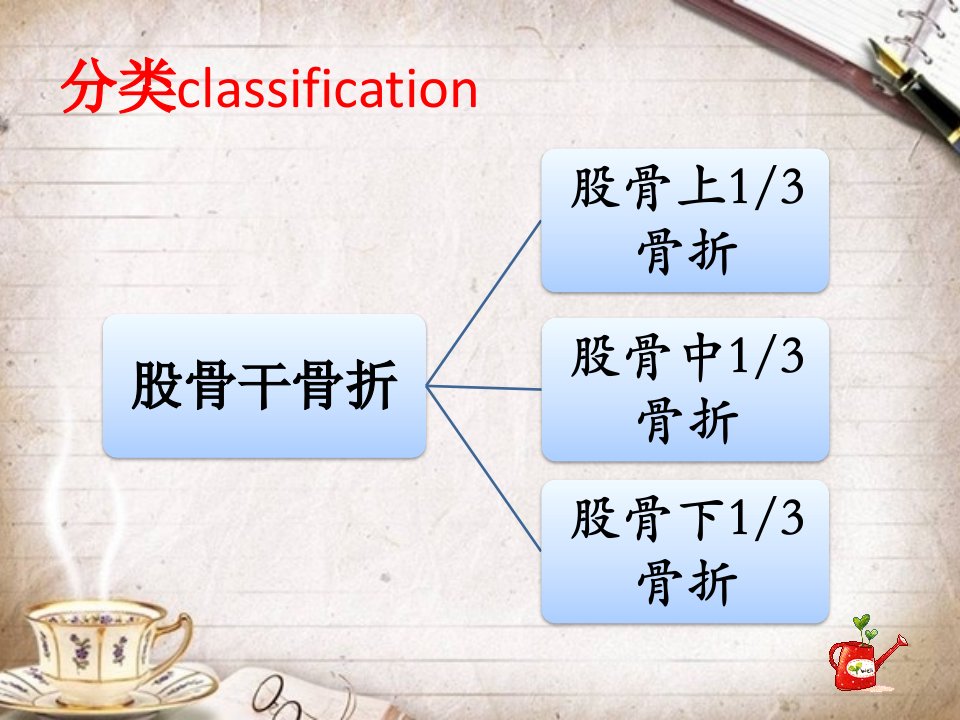 分类classification

股骨干骨折

股骨上1/3骨折

股骨中1/3骨折

股骨下1/3骨折